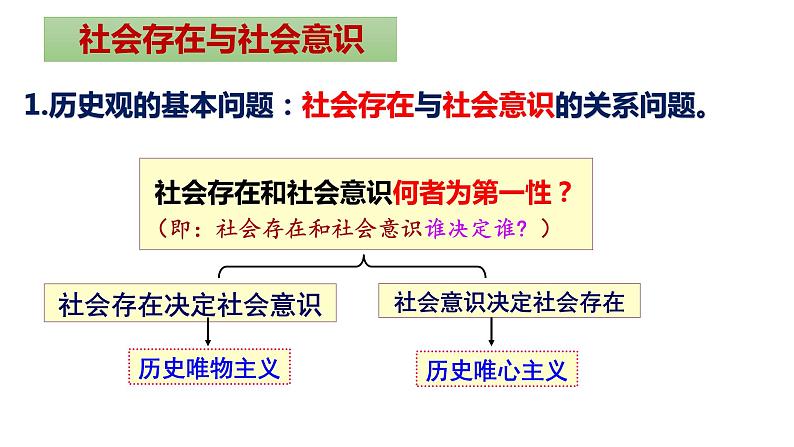 社会存在与社会意识

1.历史观的基本问题：社会存在与社会意识的关系问题。

社会存在和社会意识何者为第一性？
（即：社会存在和社会意识谁决定谁？）

社会存在决定社会意识

社会意识决定社会存在

历史唯物主义

历史唯心主义